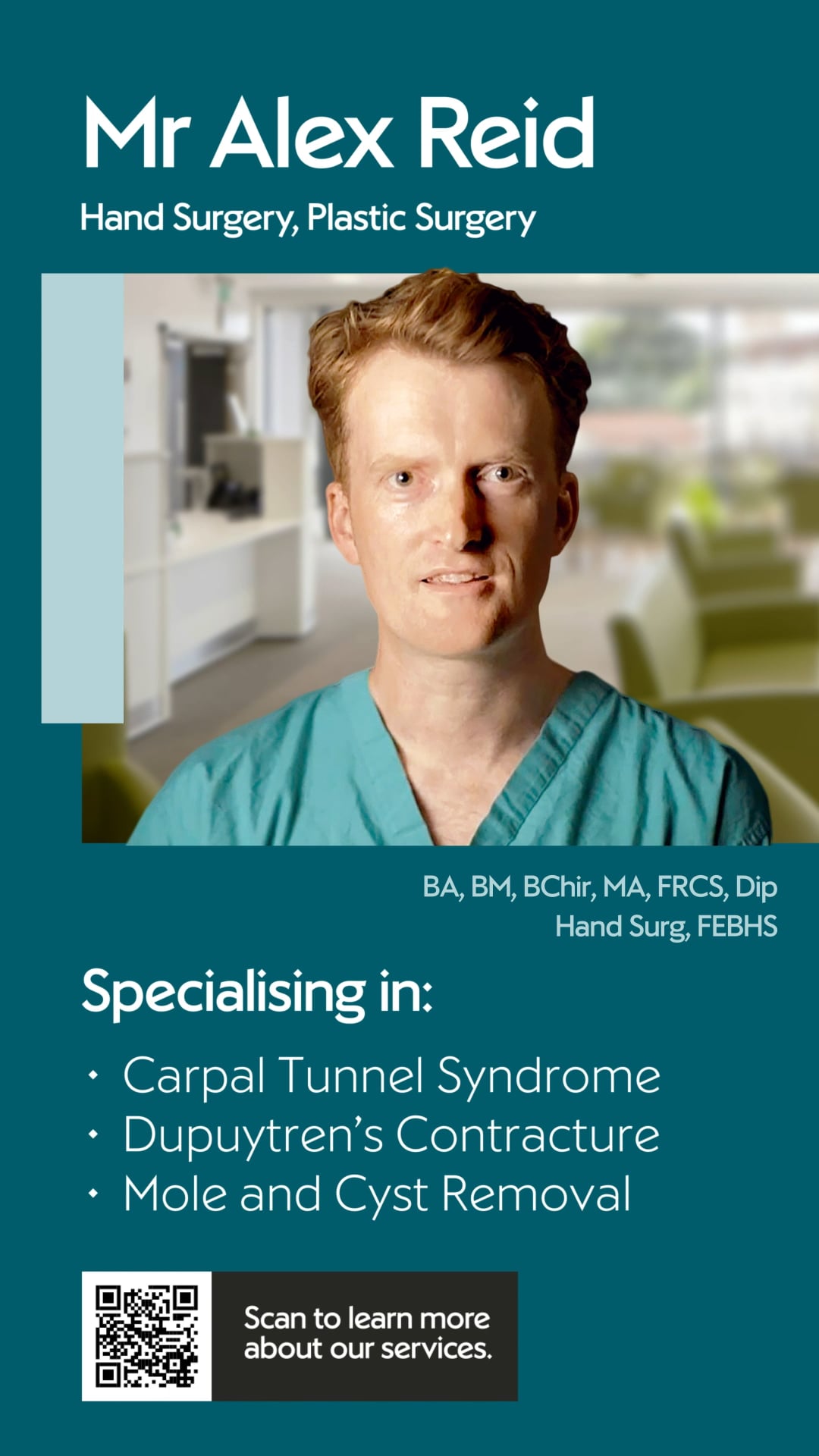 Mr Alex Reid

Hand Surgery, Plastic Surgery

BA, BM, BChir, MA, FRCS, Dip Hand Surg, FEBHS

Specialising in:

• Carpal Tunnel Syndrome
• Dupuytren's Contracture
• Mole and Cyst Removal

Scan to learn more about our services.